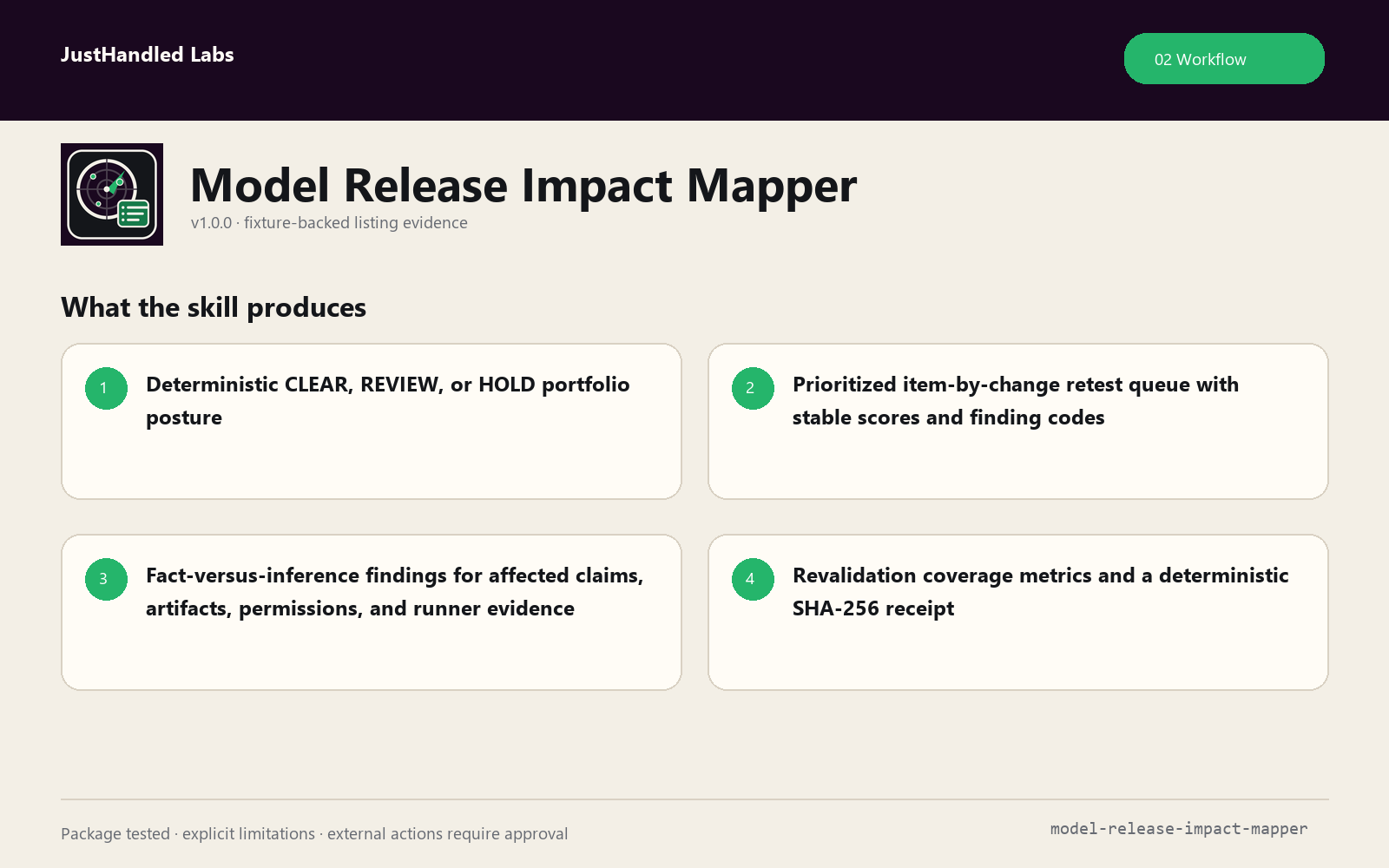 JustHandled Labs

02 Workflow

Model Release Impact Mapper

v1.0.0 · fixture-backed listing evidence

What the skill produces

1 Deterministic CLEAR, REVIEW, or HOLD portfolio posture

2 Prioritized item-by-change retest queue with stable scores and finding codes

3 Fact-versus-inference findings for affected claims, artifacts, permissions, and runner evidence

4 Revalidation coverage metrics and a deterministic SHA-256 receipt

Package tested · explicit limitations · external actions require approval

model-release-impact-mapper